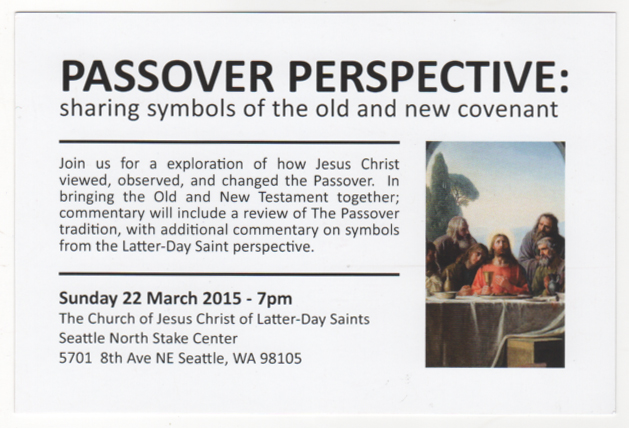 PASSOVER PERSPECTIVE:
sharing symbols of the old and new covenant

Join us for a exploration of how Jesus Christ viewed, observed, and changed the Passover. In bringing the Old and New Testament together; commentary will include a review of The Passover tradition, with additional commentary on symbols from the Latter-Day Saint perspective.

Sunday 22 March 2015 - 7pm
The Church of Jesus Christ of Latter-Day Saints
Seattle North Stake Center
5701 8th Ave NE Seattle, WA 98105